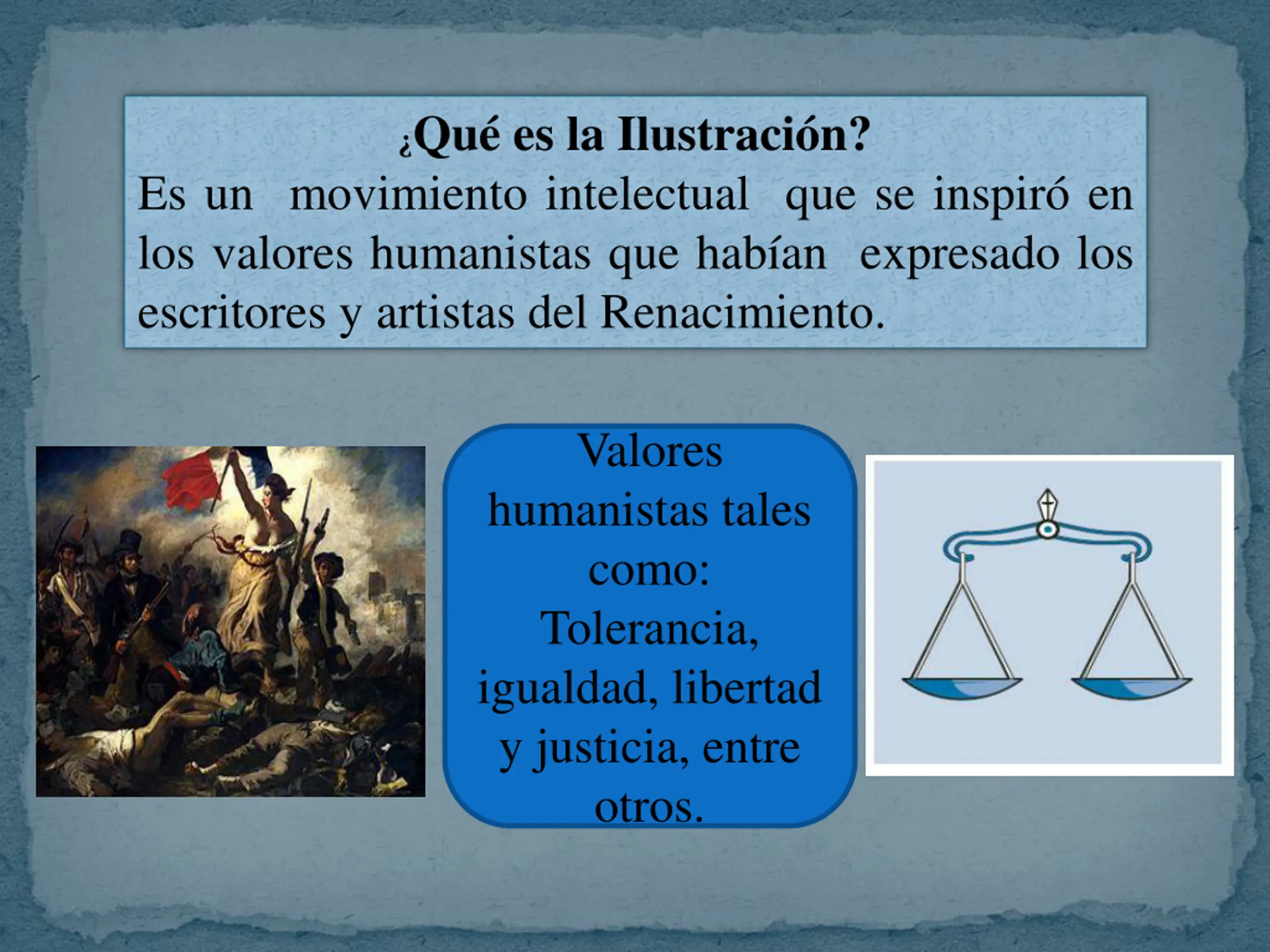 ¿Qué es la Ilustración?
Es un movimiento intelectual que se inspiró en los valores humanistas que habían expresado los escritores y artistas del Renacimiento.

Valores humanistas tales como: Tolerancia, igualdad, libertad y justicia, entre otros.